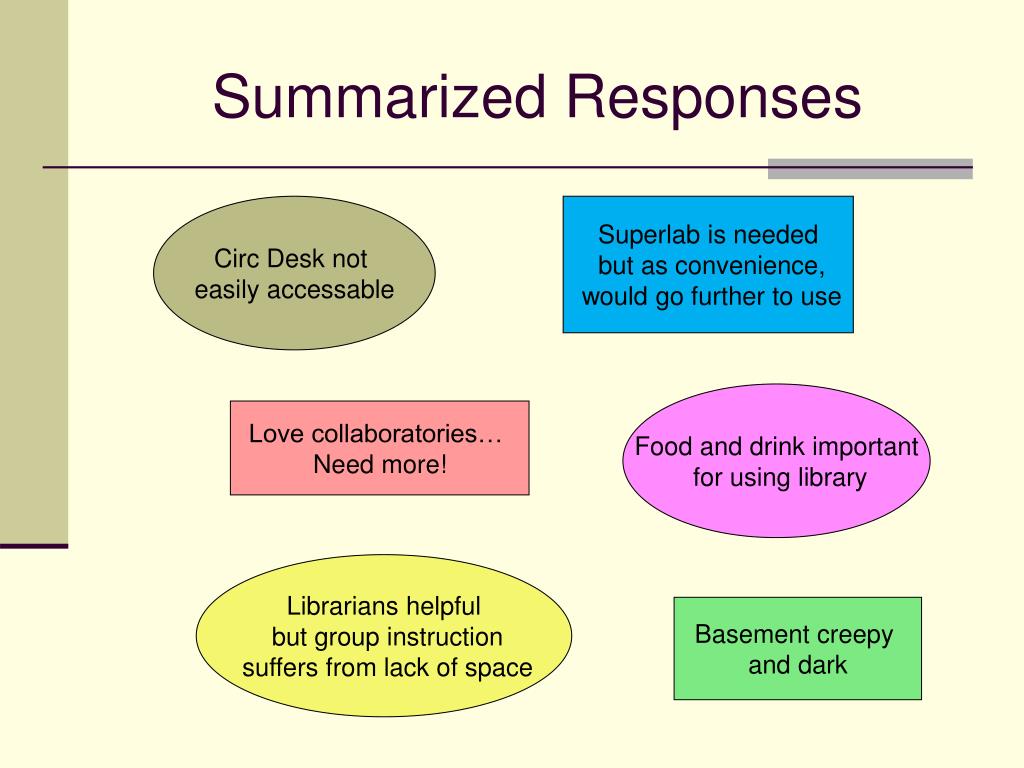 Summarized Responses

Circ Desk not easily accessable

Superlab is needed but as convenience, would go further to use

Love collaboratories… Need more!

Food and drink important for using library

Librarians helpful but group instruction suffers from lack of space

Basement creepy and dark